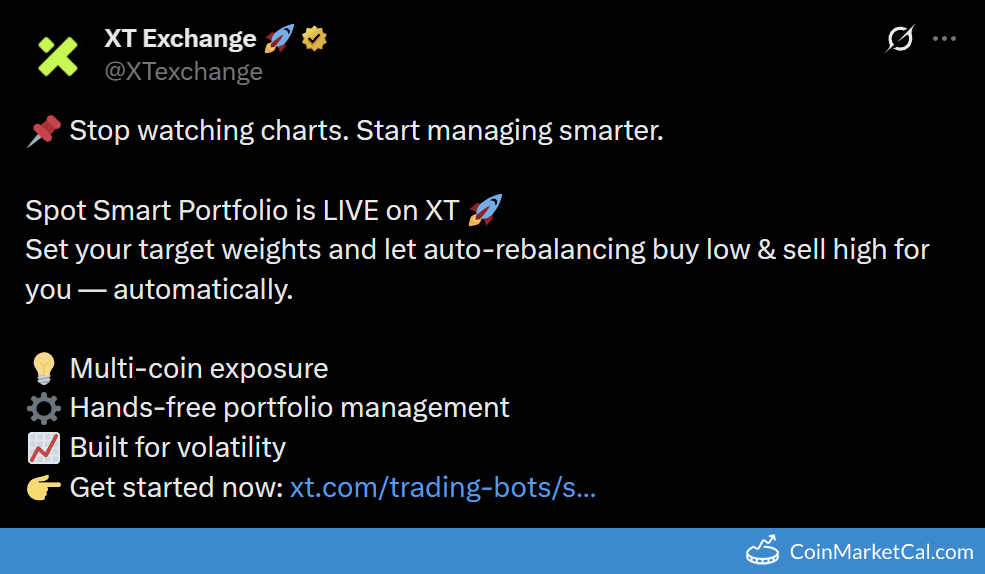 XT Exchange 🚀
@XTexchange

📌 Stop watching charts. Start managing smarter.

Spot Smart Portfolio is LIVE on XT 🚀
Set your target weights and let auto-rebalancing buy low & sell high for you — automatically.

💡 Multi-coin exposure
⚙️ Hands-free portfolio management
📈 Built for volatility
👉 Get started now: xt.com/trading-bots/s...

CoinMarketCal.com